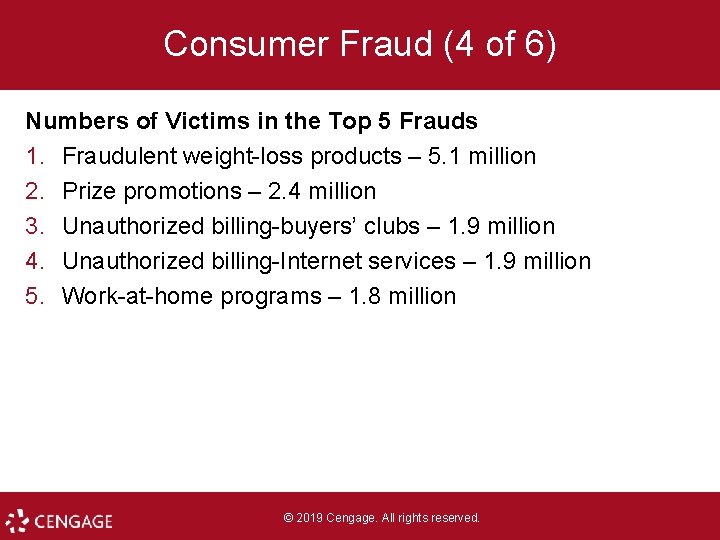 Consumer Fraud (4 of 6)

Numbers of Victims in the Top 5 Frauds

1. Fraudulent weight-loss products – 5.1 million
2. Prize promotions – 2.4 million
3. Unauthorized billing-buyers' clubs – 1.9 million
4. Unauthorized billing-Internet services – 1.9 million
5. Work-at-home programs – 1.8 million

CENGAGE

© 2019 Cengage. All rights reserved.